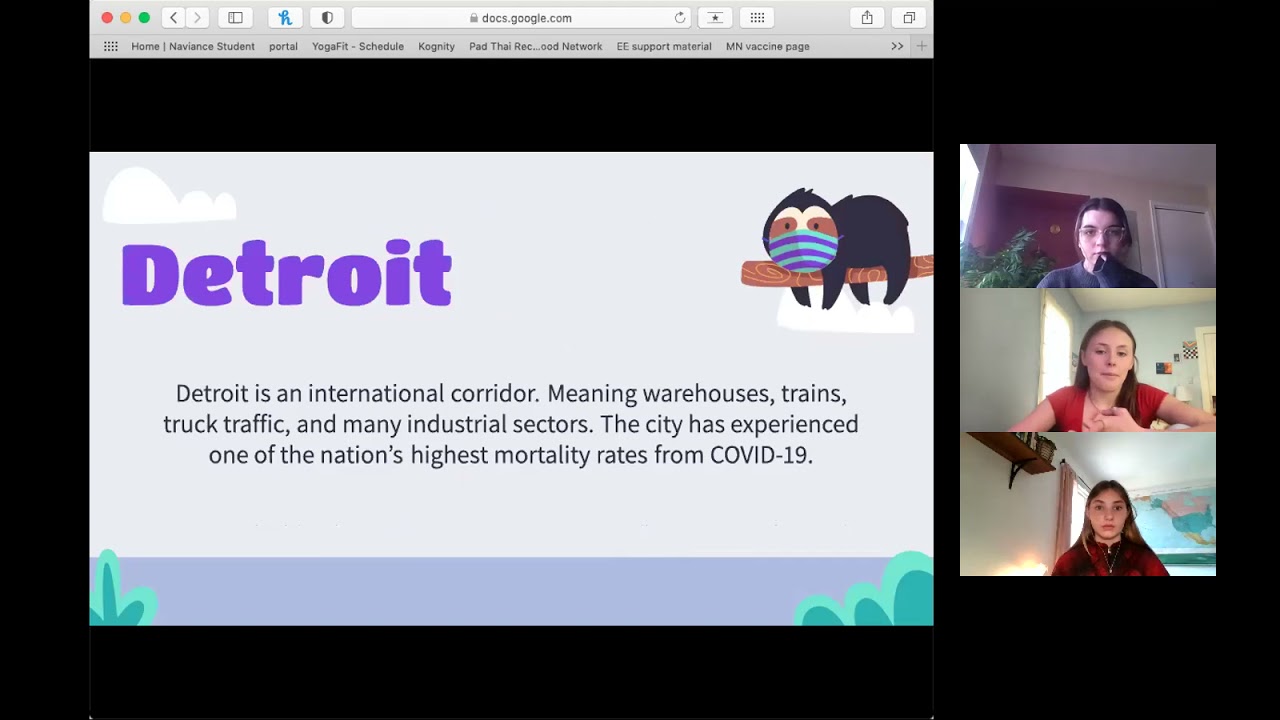 docs.google.com

Home | Naviance Student portal YogaFit - Schedule Kognity Pad Thai Rec...ood Network EE support material MN vaccine page >>

Detroit

Detroit is an international corridor. Meaning warehouses, trains, truck traffic, and many industrial sectors. The city has experienced one of the nation's highest mortality rates from COVID-19.